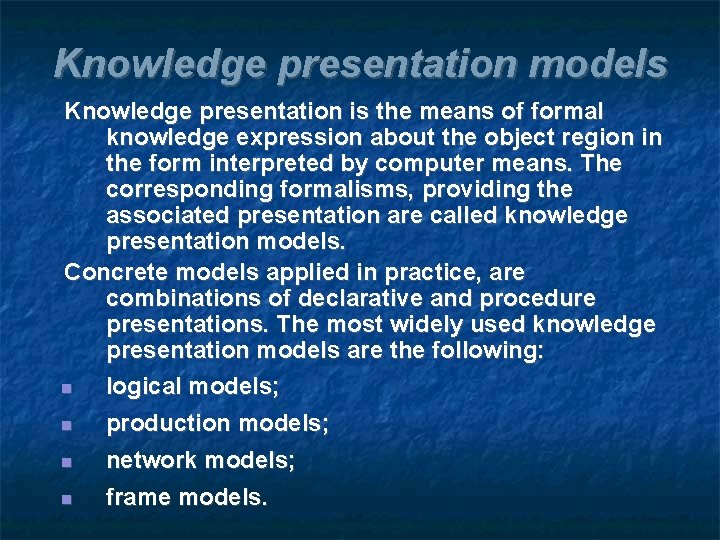 Knowledge presentation models

Knowledge presentation is the means of formal knowledge expression about the object region in the form interpreted by computer means. The corresponding formalisms, providing the associated presentation are called knowledge presentation models.

Concrete models applied in practice, are combinations of declarative and procedure presentations. The most widely used knowledge presentation models are the following:

- logical models;
- production models;
- network models;
- frame models.